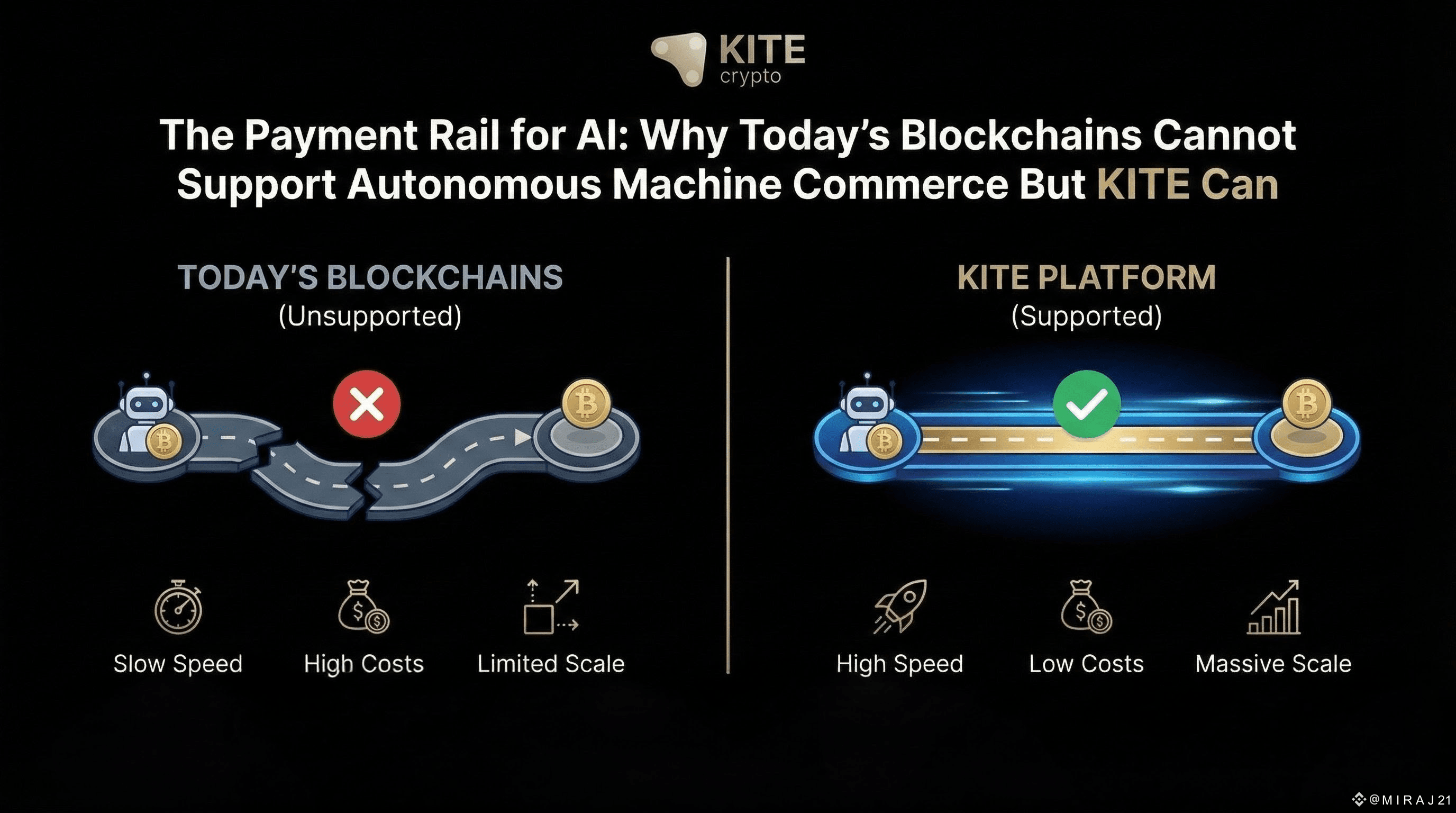 KITE
crypto

The Payment Rail for AI: Why Today's Blockchains Cannot Support Autonomous Machine Commerce But KITE Can

TODAY'S BLOCKCHAINS
(Unsupported)

Slow Speed
High Costs
Limited Scale

KITE PLATFORM
(Supported)

High Speed
Low Costs
Massive Scale

@MIRAJ21